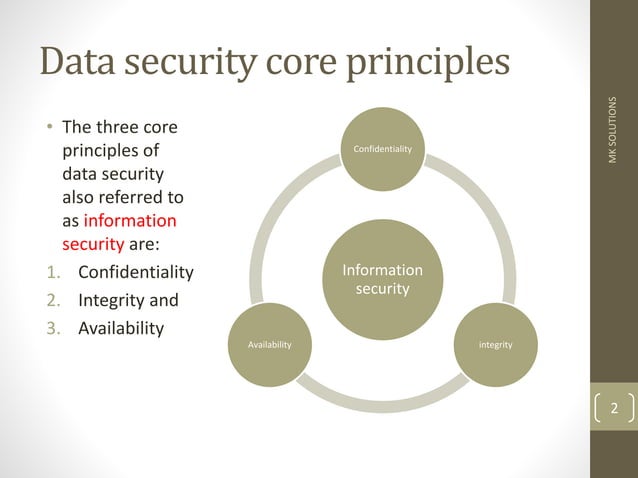 Data security core principles

• The three core principles of data security also referred to as information security are:
1. Confidentiality
2. Integrity and
3. Availability

Confidentiality

Information security

Availability

integrity

MK SOLUTIONS

2